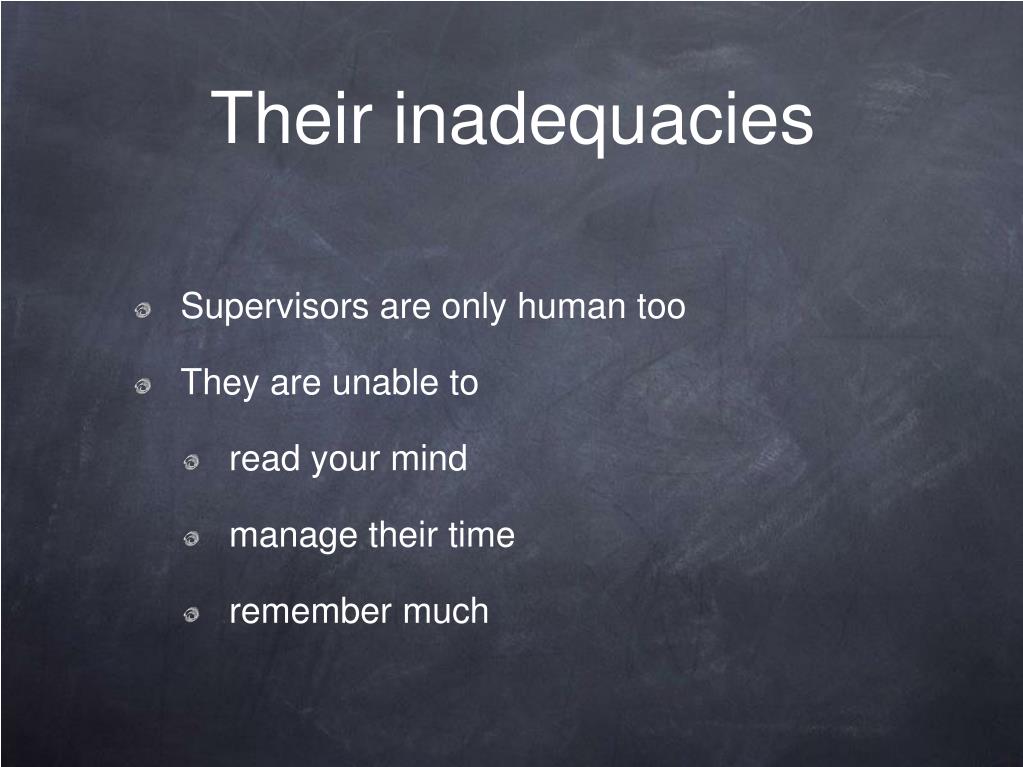 Their inadequacies

Supervisors are only human too

They are unable to

read your mind

manage their time

remember much